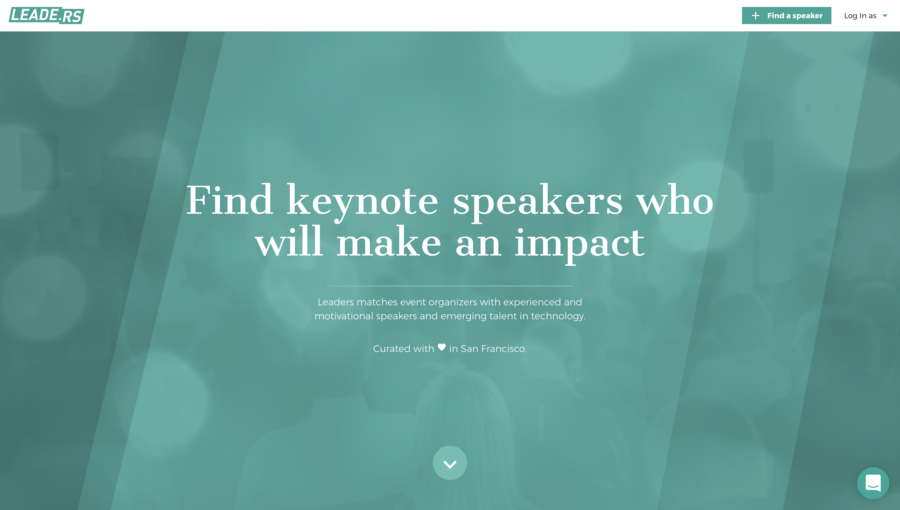 LEADE.RS

+ Find a speaker

Log In as

Find keynote speakers who will make an impact

Leaders matches event organizers with experienced and motivational speakers and emerging talent in technology.

Curated with ♥ in San Francisco.